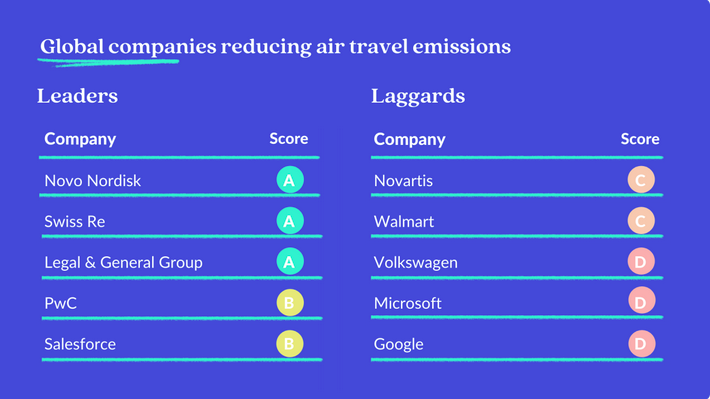 Global companies reducing air travel emissions

Leaders

| Company | Score |
|---|---|
| Novo Nordisk | A |
| Swiss Re | A |
| Legal & General Group | A |
| PwC | B |
| Salesforce | B |

Laggards

| Company | Score |
|---|---|
| Novartis | C |
| Walmart | C |
| Volkswagen | D |
| Microsoft | D |
| Google | D |